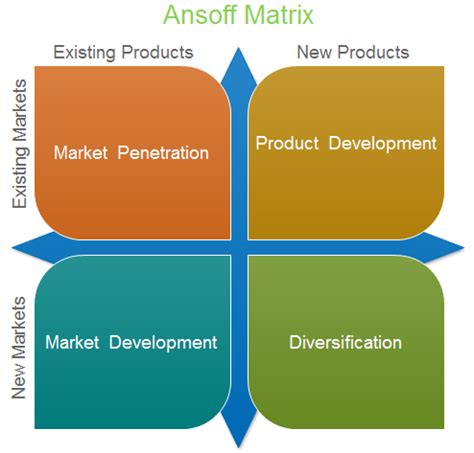 Ansoff Matrix

Existing Products

New Products

Existing Markets

Market Penetration

Product Development

New Markets

Market Development

Diversification